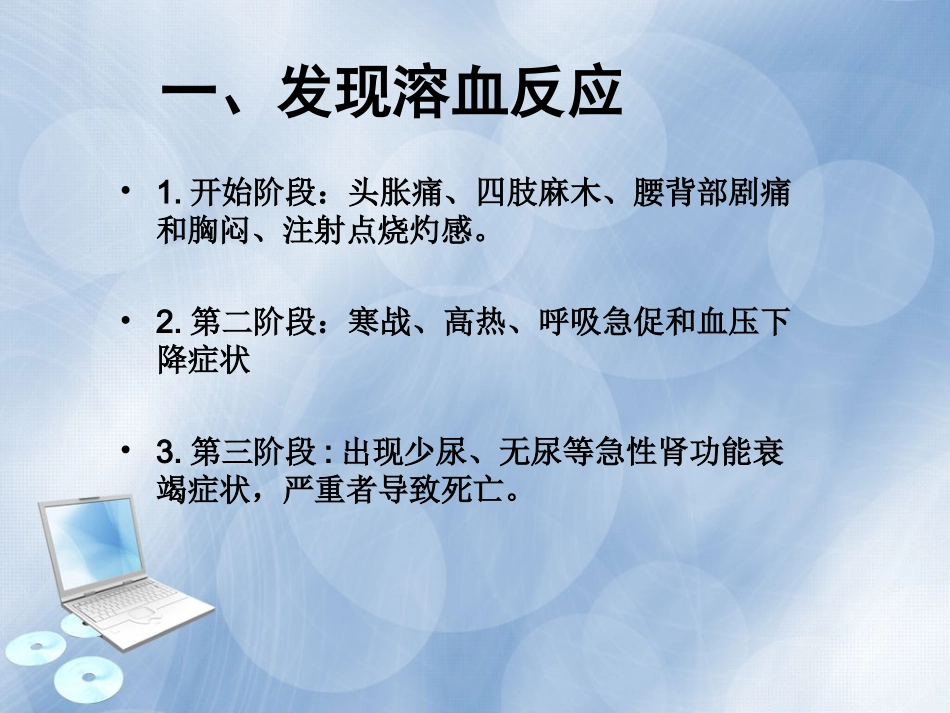 一、发现溶血反应

• 1. 开始阶段：头胀痛、四肢麻木、腰背部剧痛和胸闷、注射点烧灼感。

• 2. 第二阶段：寒战、高热、呼吸急促和血压下降症状

• 3. 第三阶段 : 出现少尿、无尿等急性肾功能衰竭症状，严重者导致死亡。